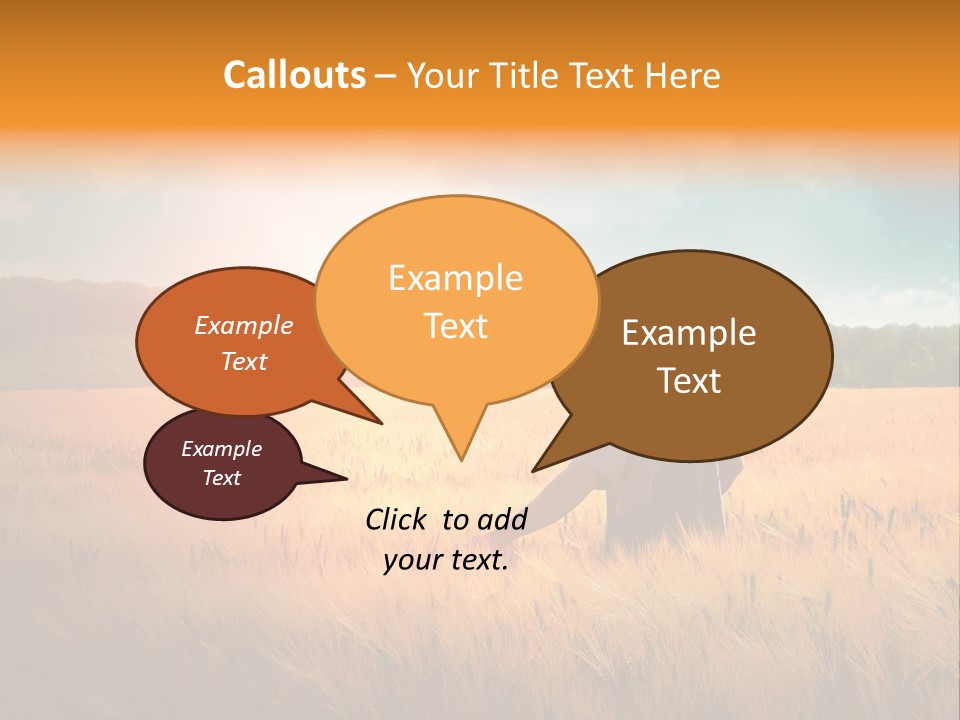 Callouts – Your Title Text Here

Example Text

Example Text

Example Text

Example Text

Click to add your text.